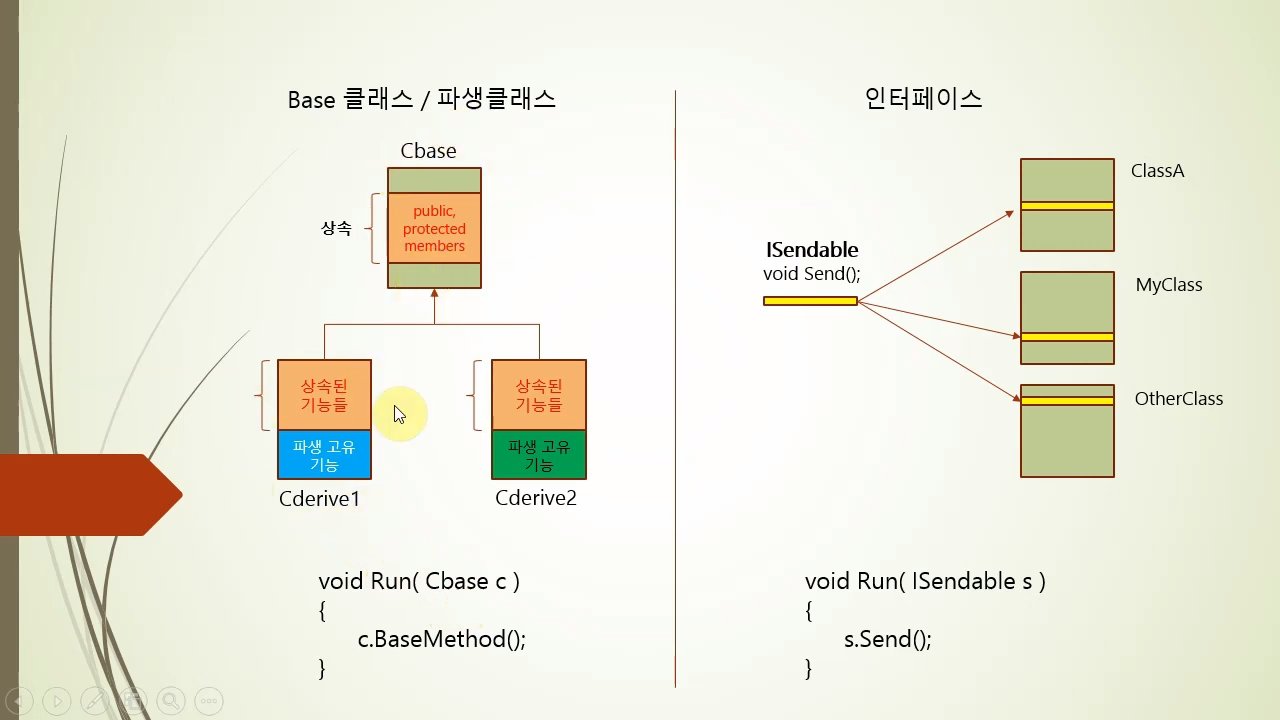 Base 클래스 / 파생클래스

Cbase

상속

public, protected members

상속된 기능들

파생 고유 기능

Cderive1

상속된 기능들

파생 고유 기능

Cderive2

void Run( Cbase c )
{
c.BaseMethod();
}

인터페이스

ISendable
void Send();

ClassA

MyClass

OtherClass

void Run( ISendable s )
{
s.Send();
}